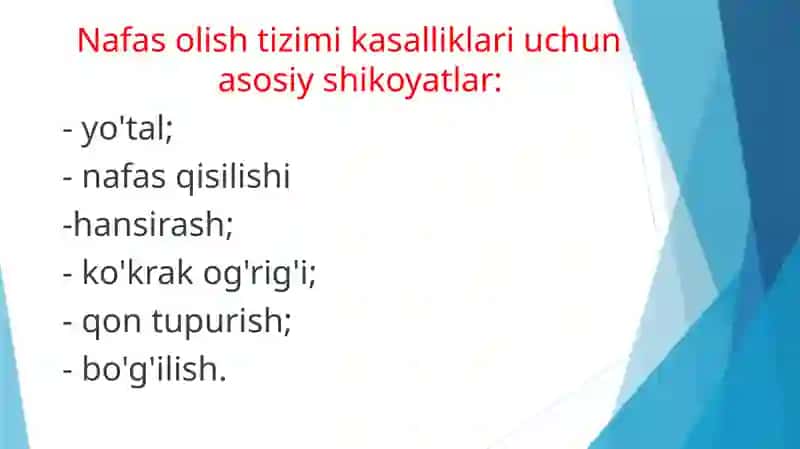 Nafas olish tizimi kasalliklari uchun asosiy shikoyatlar:

- yo'tal;
- nafas qisilishi
-hansirash;
- ko'krak og'rig'i;
- qon tupurish;
- bo'g'ilish.